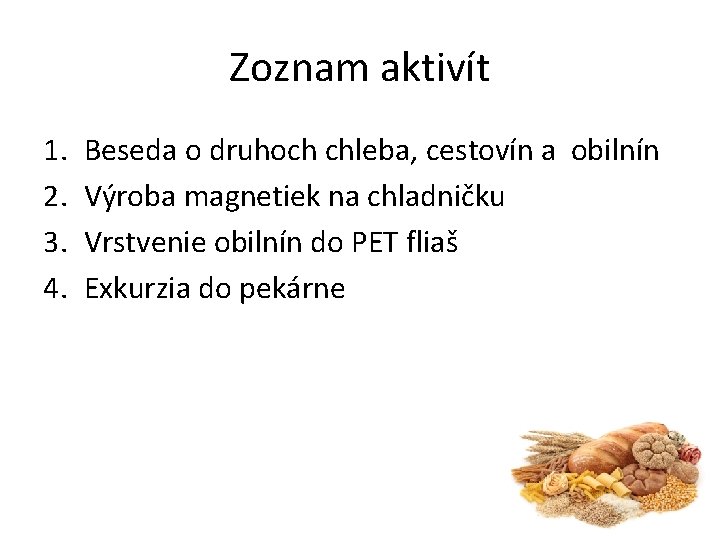 Zoznam aktivít

1. Beseda o druhoch chleba, cestovín a obilnín
2. Výroba magnetiek na chladničku
3. Vrstvenie obilnín do PET fliaš
4. Exkurzia do pekárne